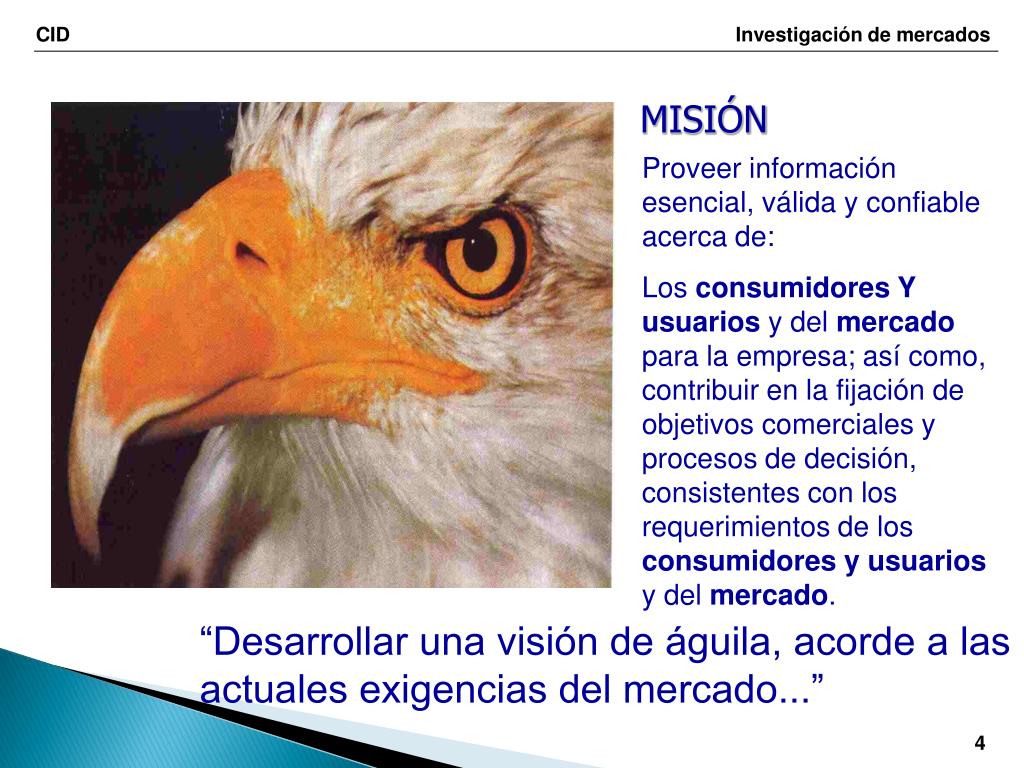 CID

Investigación de mercados

MISIÓN

Proveer información esencial, válida y confiable acerca de:

Los consumidores Y usuarios y del mercado para la empresa; así como, contribuir en la fijación de objetivos comerciales y procesos de decisión, consistentes con los requerimientos de los consumidores y usuarios y del mercado.

“Desarrollar una visión de águila, acorde a las actuales exigencias del mercado...”

4